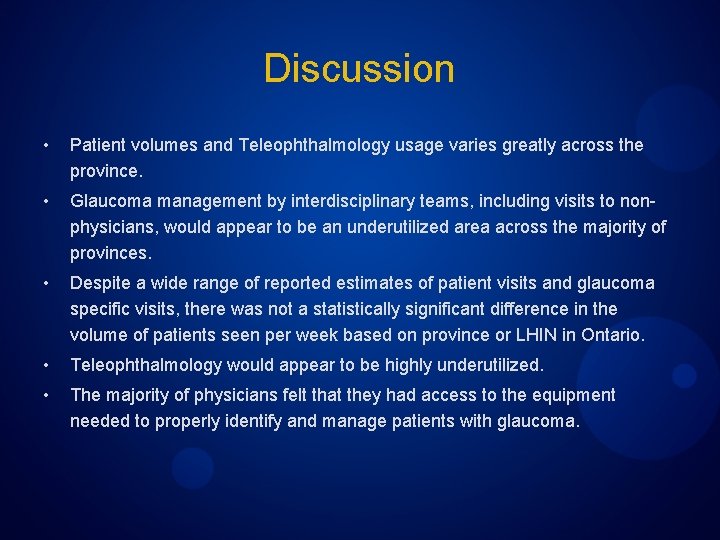 Discussion

• Patient volumes and Teleophthalmology usage varies greatly across the province.
• Glaucoma management by interdisciplinary teams, including visits to non-physicians, would appear to be an underutilized area across the majority of provinces.
• Despite a wide range of reported estimates of patient visits and glaucoma specific visits, there was not a statistically significant difference in the volume of patients seen per week based on province or LHIN in Ontario.
• Teleophthalmology would appear to be highly underutilized.
• The majority of physicians felt that they had access to the equipment needed to properly identify and manage patients with glaucoma.